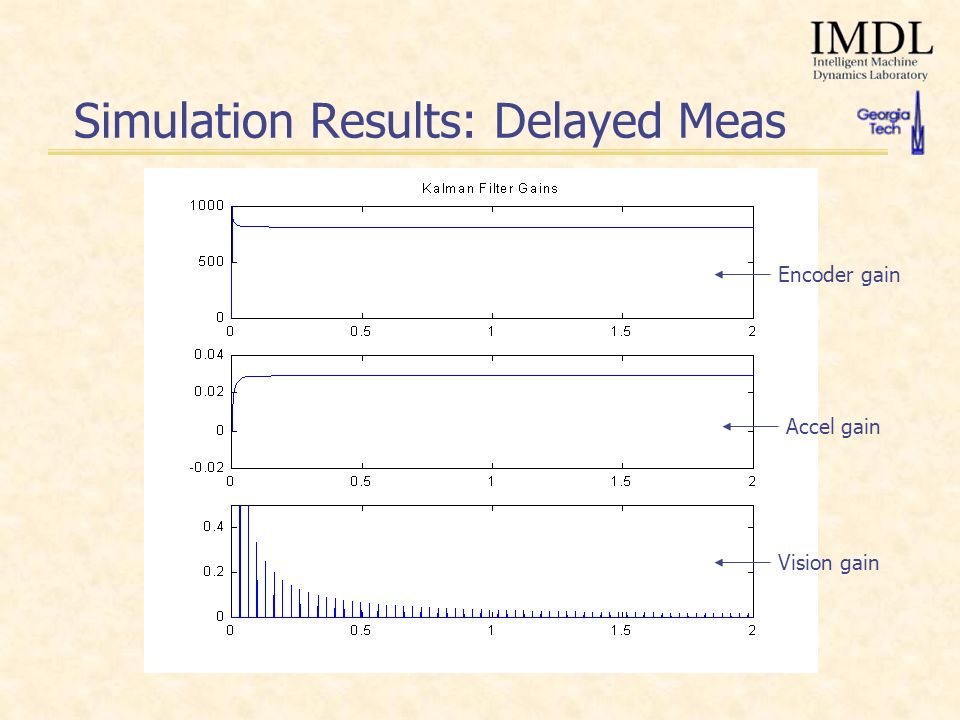 IMDL
Intelligent Machine
Dynamics Laboratory

Georgia Tech

Simulation Results: Delayed Meas

Kalman Filter Gains

1000
500
0
0 0.5 1 1.5 2

Encoder gain

0.04
0.02
0
-0.02
0 0.5 1 1.5 2

Accel gain

0.4
0.2
0
0 0.5 1 1.5 2

Vision gain